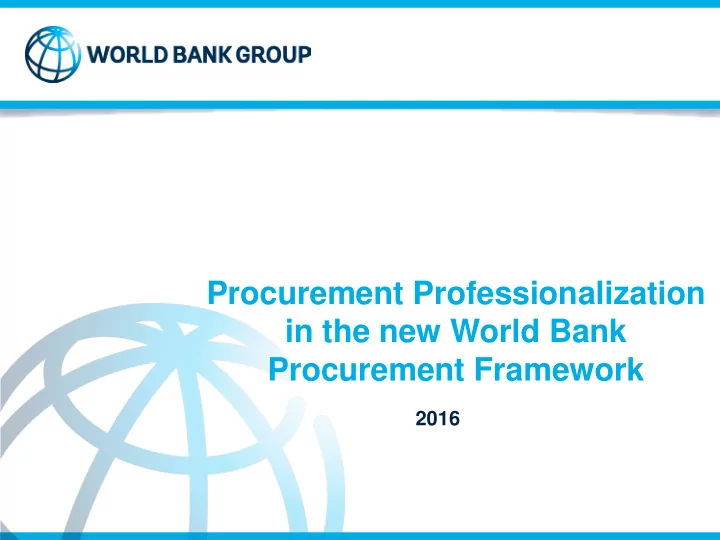 WORLD BANK GROUP

Procurement Professionalization in the new World Bank Procurement Framework

2016